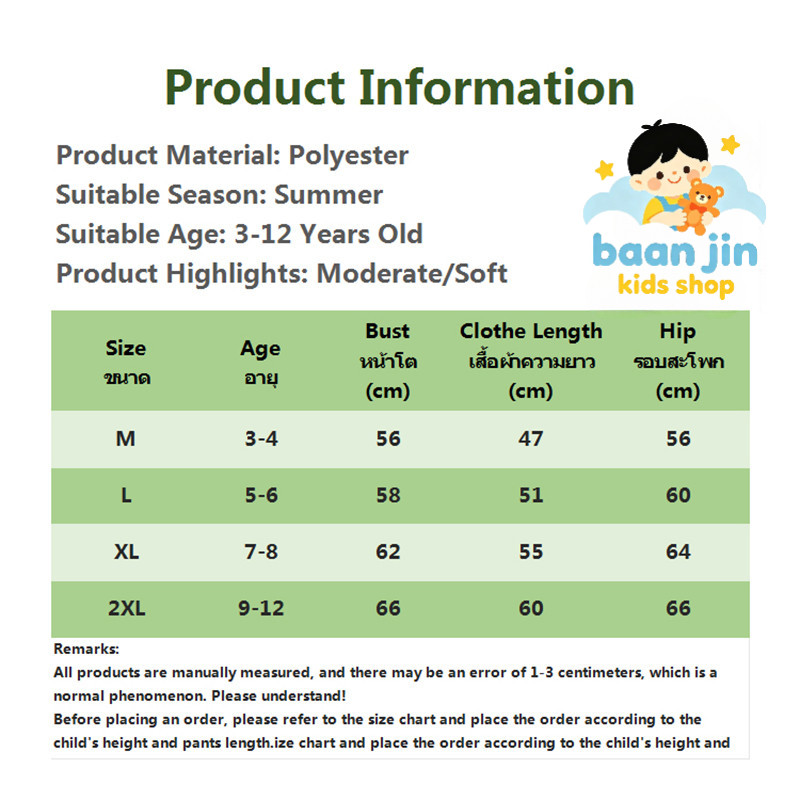 Product Information

Product Material: Polyester
Suitable Season: Summer
Suitable Age: 3-12 Years Old
Product Highlights: Moderate/Soft

baan jin
kids shop

| Size ขนาด | Age อายุ | Bust หน้าโต (cm) | Clothe Length เสื้อผ้าความยาว (cm) | Hip รอบสะโพก (cm) |
|---|---|---|---|---|
| M | 3-4 | 56 | 47 | 56 |
| L | 5-6 | 58 | 51 | 60 |
| XL | 7-8 | 62 | 55 | 64 |
| 2XL | 9-12 | 66 | 60 | 66 |

Remarks:
All products are manually measured, and there may be an error of 1-3 centimeters, which is a normal phenomenon. Please understand!
Before placing an order, please refer to the size chart and place the order according to the child's height and pants length.ize chart and place the order according to the child's height and